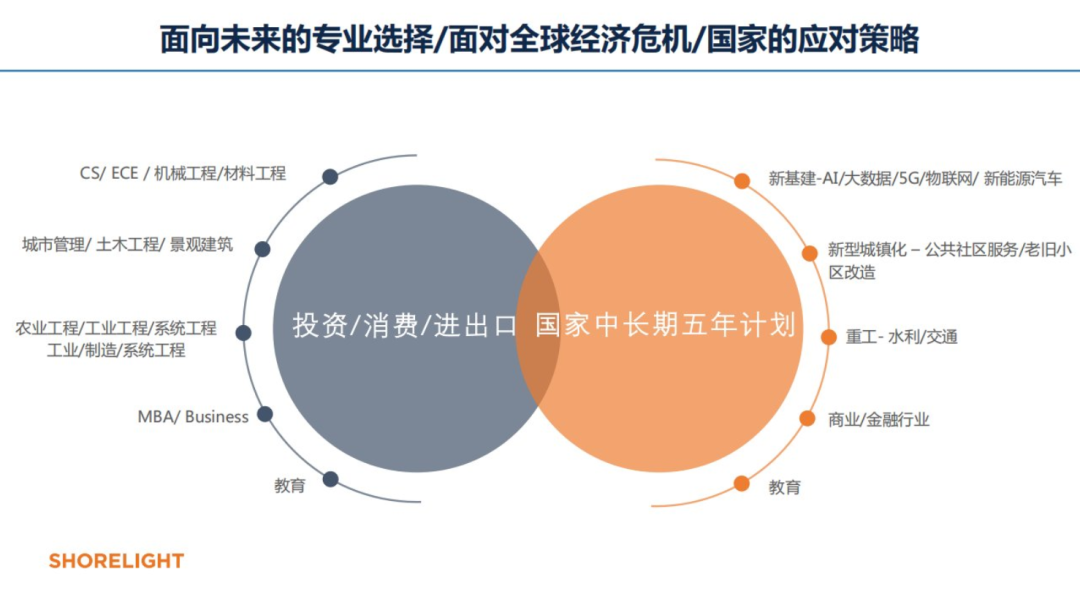 面向未来的专业选择/面对全球经济危机/国家的应对策略

CS/ ECE / 机械工程/材料工程

城市管理/ 土木工程/ 景观建筑

农业工程/工业工程/系统工程
工业/制造/系统工程

MBA/ Business

教育

投资/消费/进出口

国家中长期五年计划

新基建-AI/大数据/5G/物联网/ 新能源汽车

新型城镇化 – 公共社区服务/老旧小区改造

重工- 水利/交通

商业/金融行业

教育

SHORELIGHT